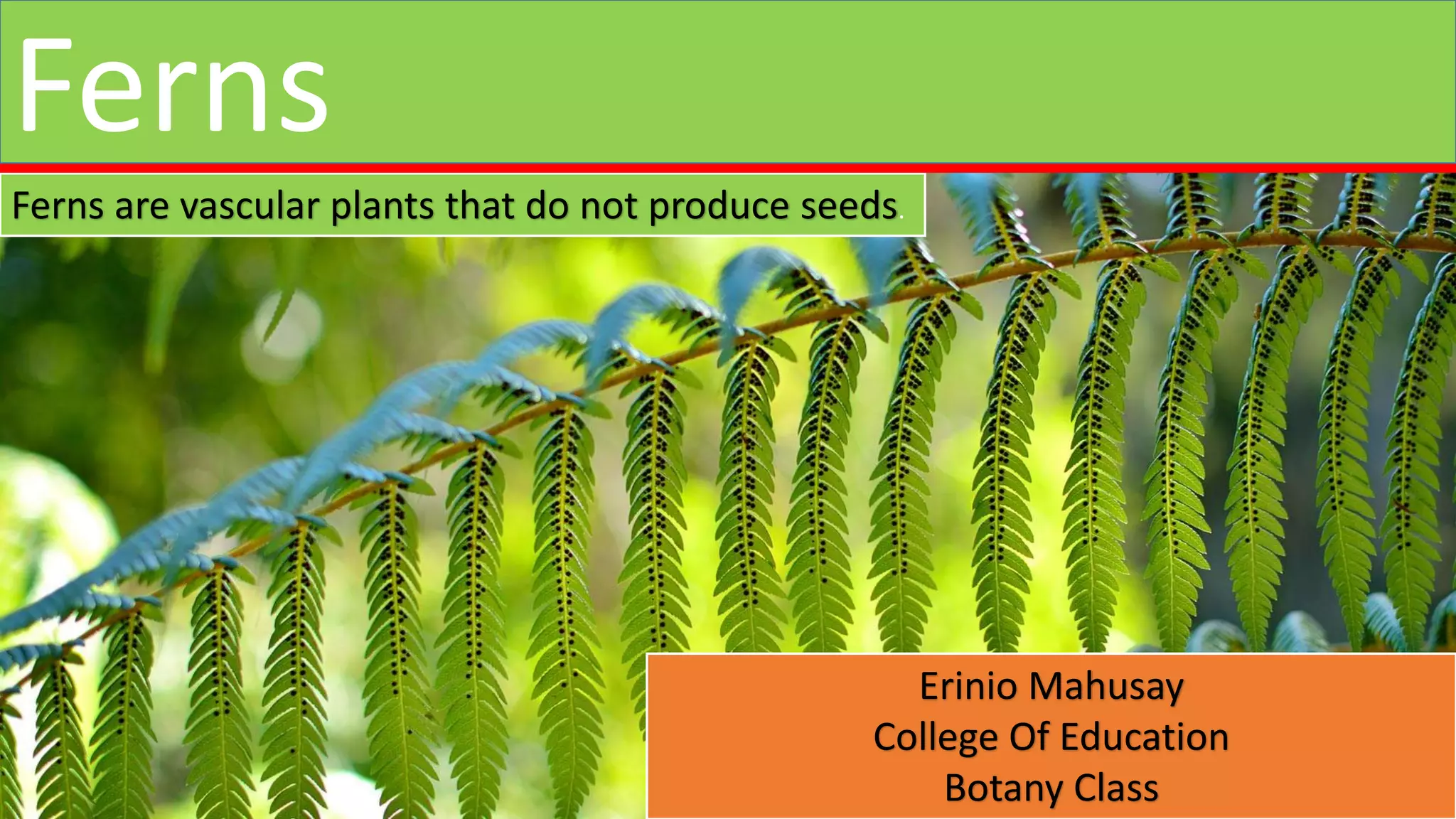 Ferns

Ferns are vascular plants that do not produce seeds.

Erinio Mahusay
College Of Education
Botany Class